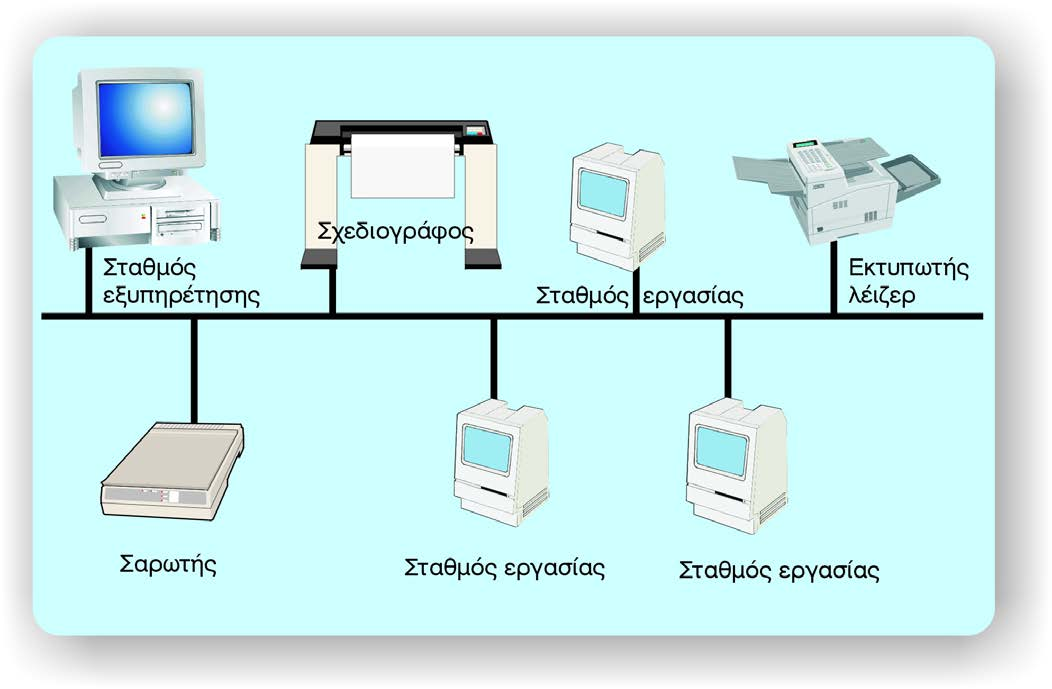 Σχεδιογράφος

Σταθμός εξυπηρέτησης

Σταθμός εργασίας

Εκτυπωτής λέιζερ

Σαρωτής

Σταθμός εργασίας

Σταθμός εργασίας